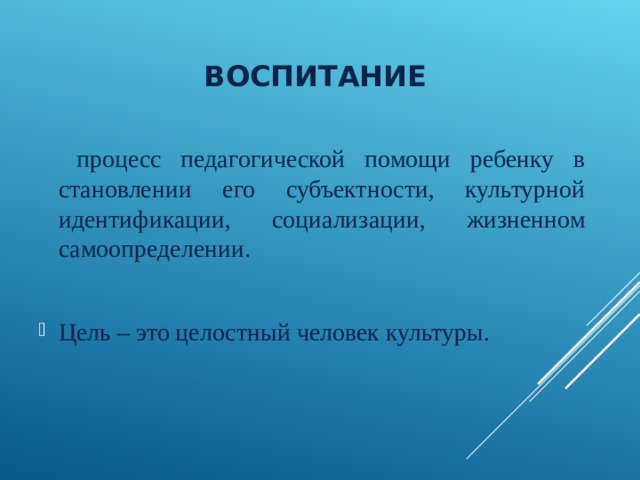 ВОСПИТАНИЕ

процесс педагогической помощи ребенку в становлении его субъектности, культурной идентификации, социализации, жизненном самоопределении.

Цель – это целостный человек культуры.